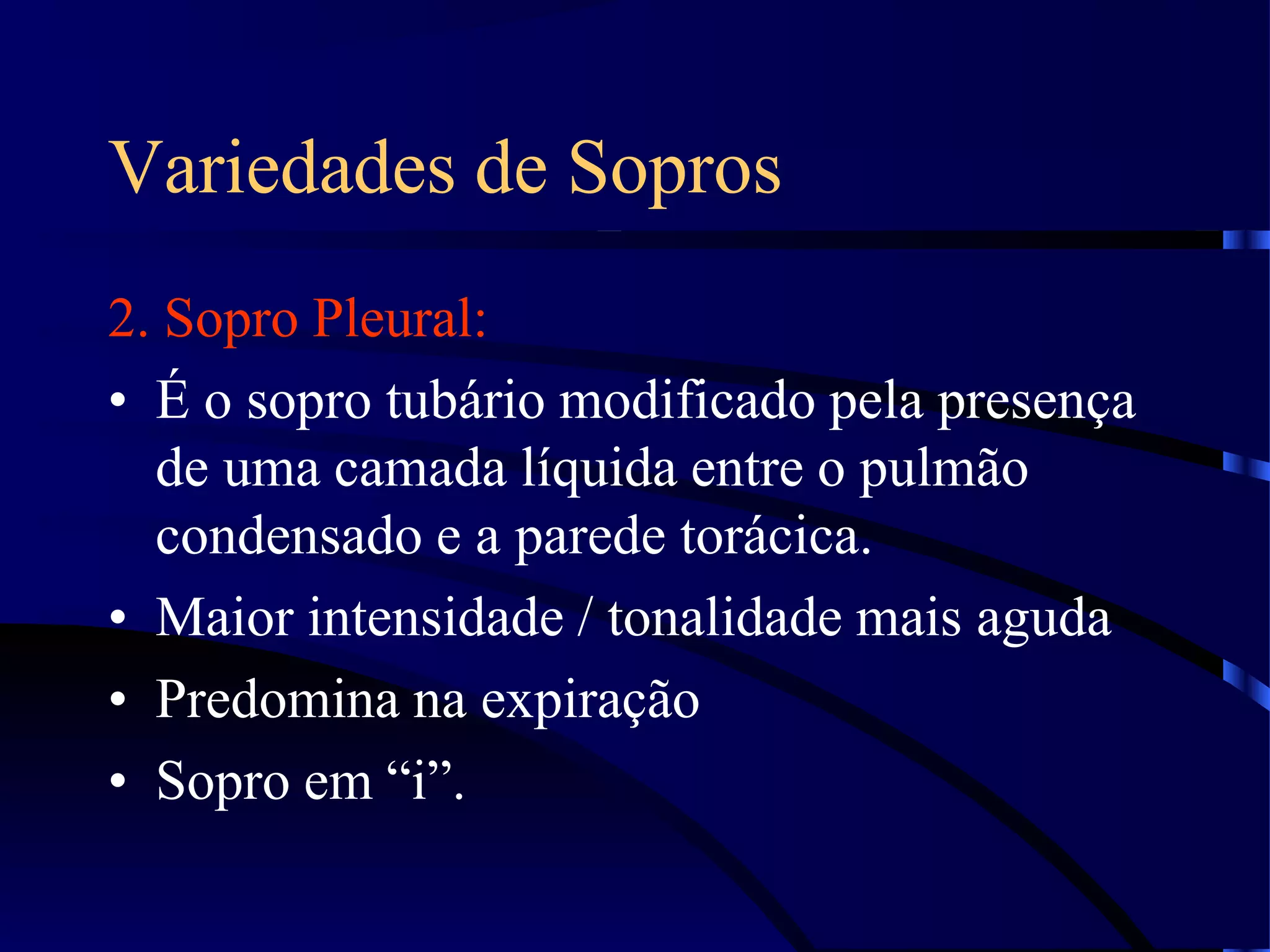 Variedades de Sopros

2. Sopro Pleural:

• É o sopro tubário modificado pela presença de uma camada líquida entre o pulmão condensado e a parede torácica.
• Maior intensidade / tonalidade mais aguda
• Predomina na expiração
• Sopro em “i”.